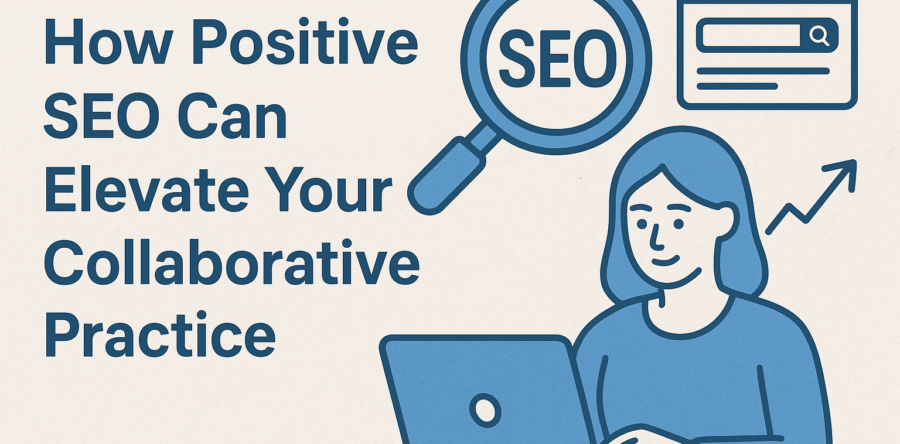 How Positive SEO Can Elevate Your Collaborative Practice

SEO